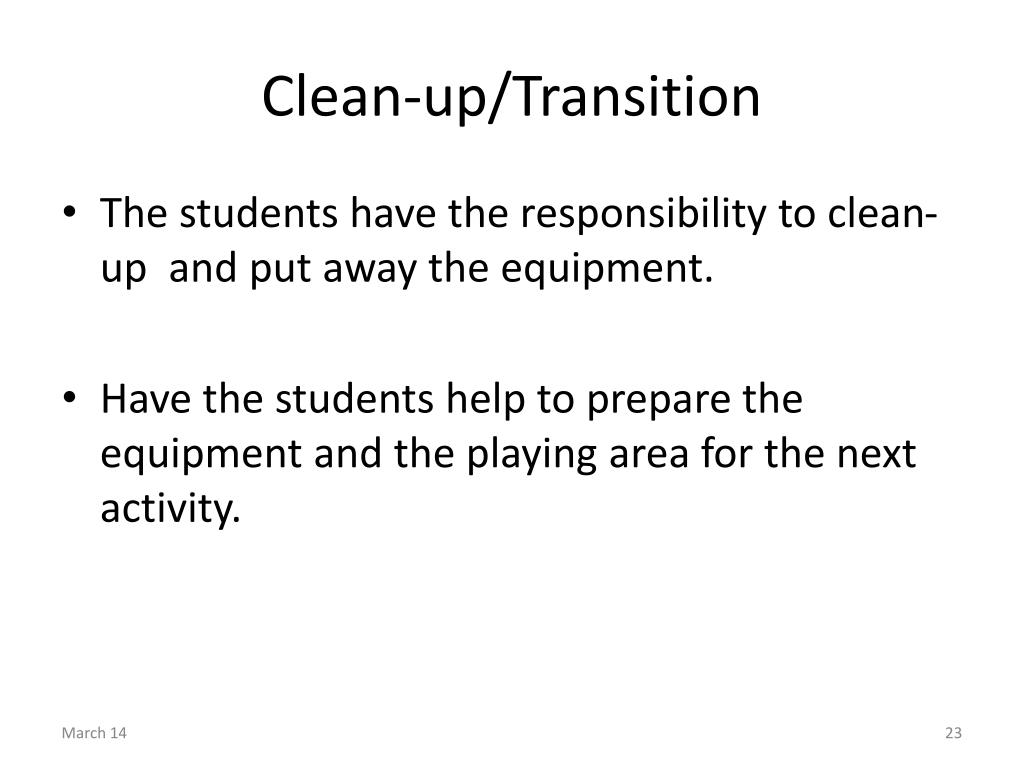 Clean-up/Transition

• The students have the responsibility to clean-up and put away the equipment.

• Have the students help to prepare the equipment and the playing area for the next activity.

March 14

23